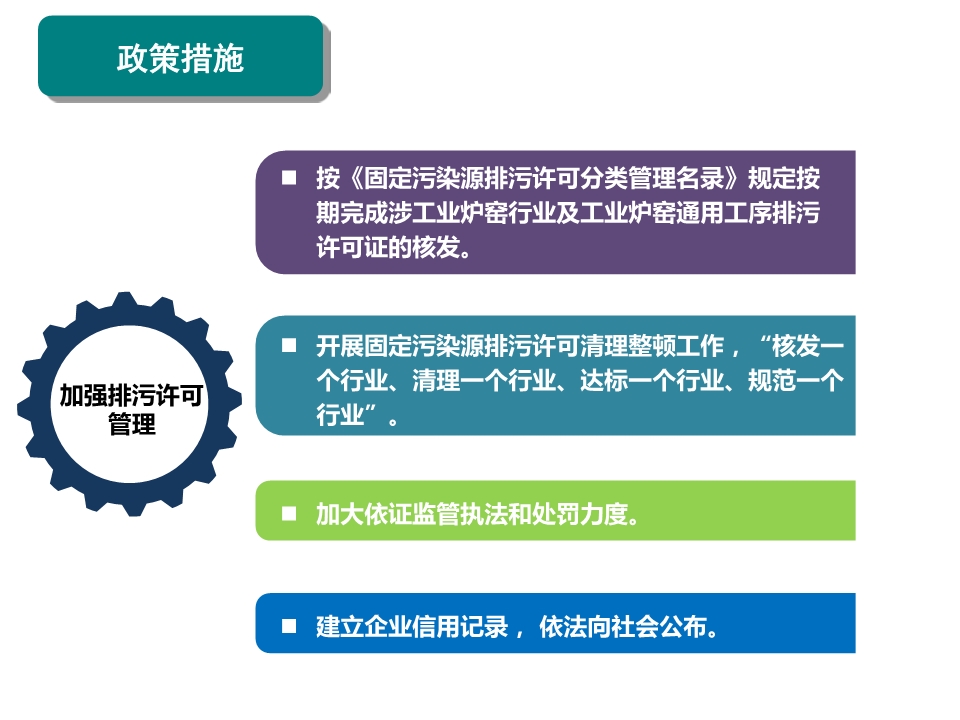 政策措施

加强排污许可管理

■ 按《固定污染源排污许可分类管理名录》规定按期完成涉工业炉窑行业及工业炉窑通用工序排污许可证的核发。

■ 开展固定污染源排污许可清理整顿工作，“核发一个行业、清理一个行业、达标一个行业、规范一个行业”。

■ 加大依证监管执法和处罚力度。

■ 建立企业信用记录，依法向社会公布。